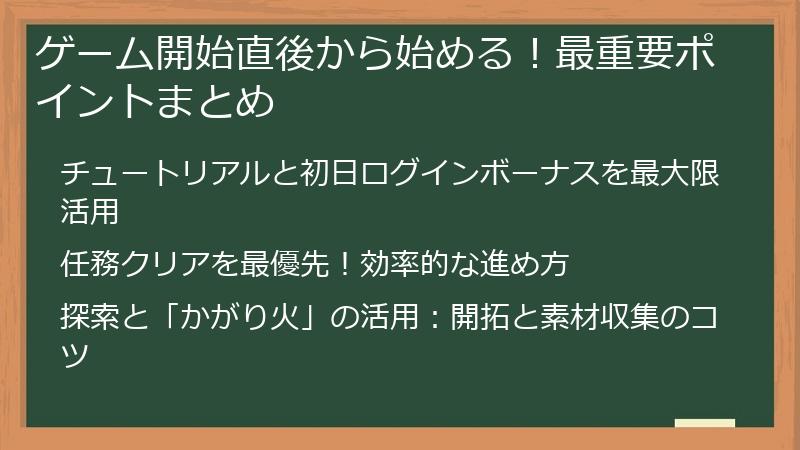 ゲーム開始直後から始める！最重要ポイントまとめ

チュートリアルと初日ログインボーナスを最大限活用

任務クリアを最優先！効率的な進め方

探索と「かがり火」の活用：開拓と素材収集のコツ